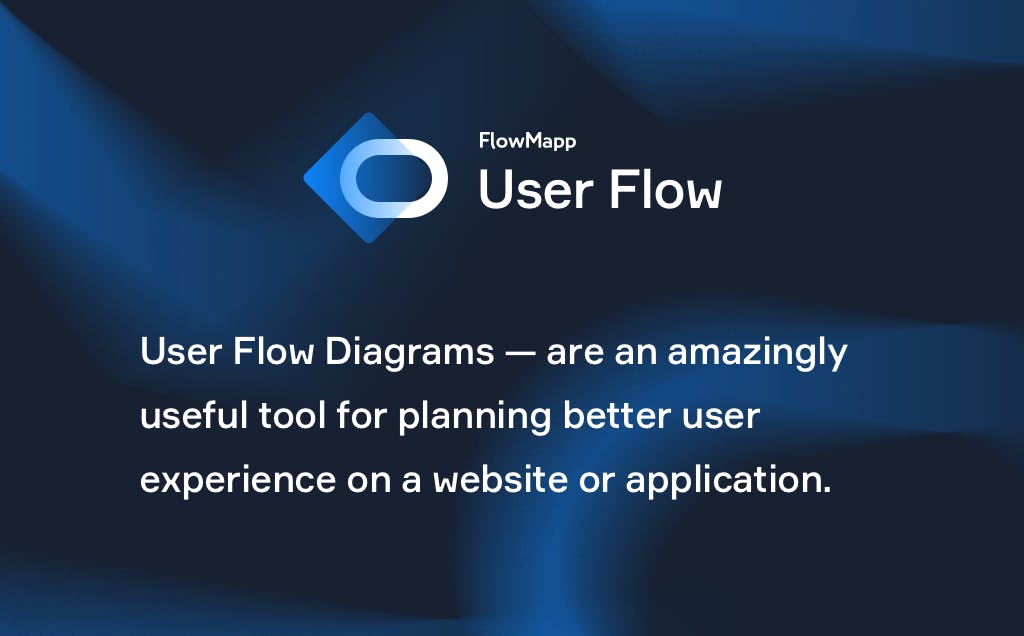 FlowMapp
User Flow

User Flow Diagrams — are an amazingly useful tool for planning better user experience on a website or application.